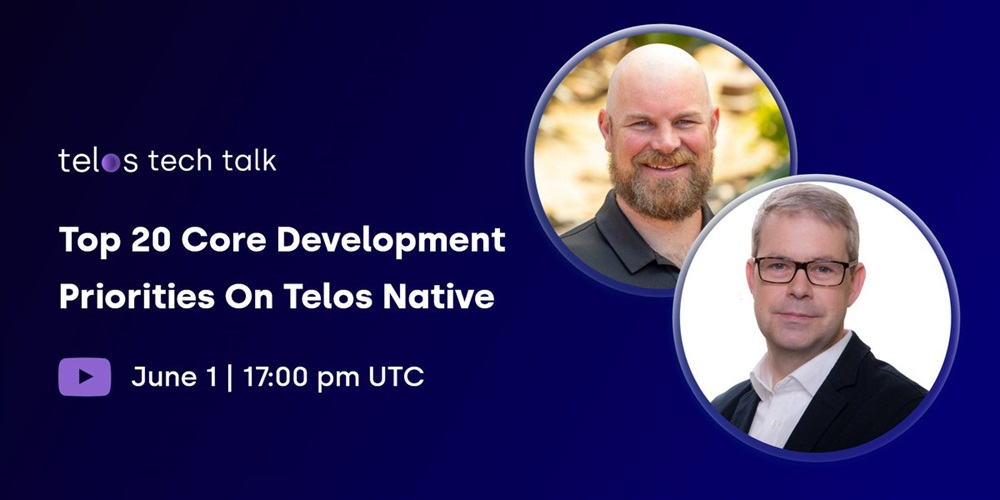 telos tech talk

Top 20 Core Development Priorities On Telos Native

June 1 | 17:00 pm UTC